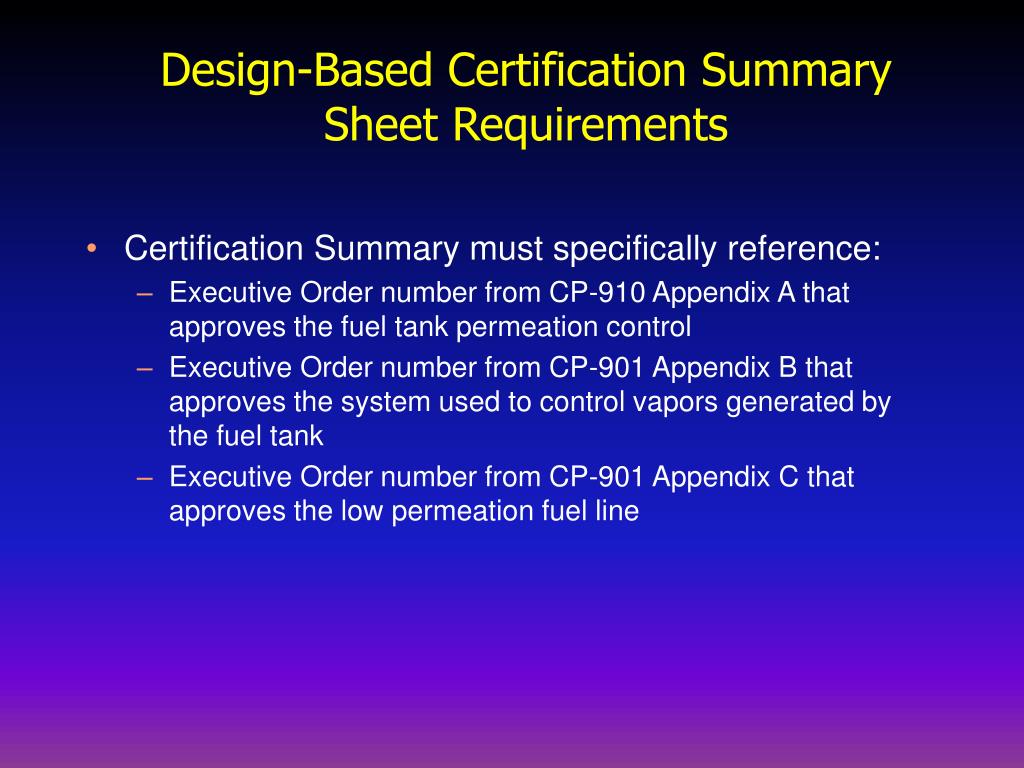 Design-Based Certification Summary Sheet Requirements

• Certification Summary must specifically reference:
– Executive Order number from CP-910 Appendix A that approves the fuel tank permeation control
– Executive Order number from CP-901 Appendix B that approves the system used to control vapors generated by the fuel tank
– Executive Order number from CP-901 Appendix C that approves the low permeation fuel line